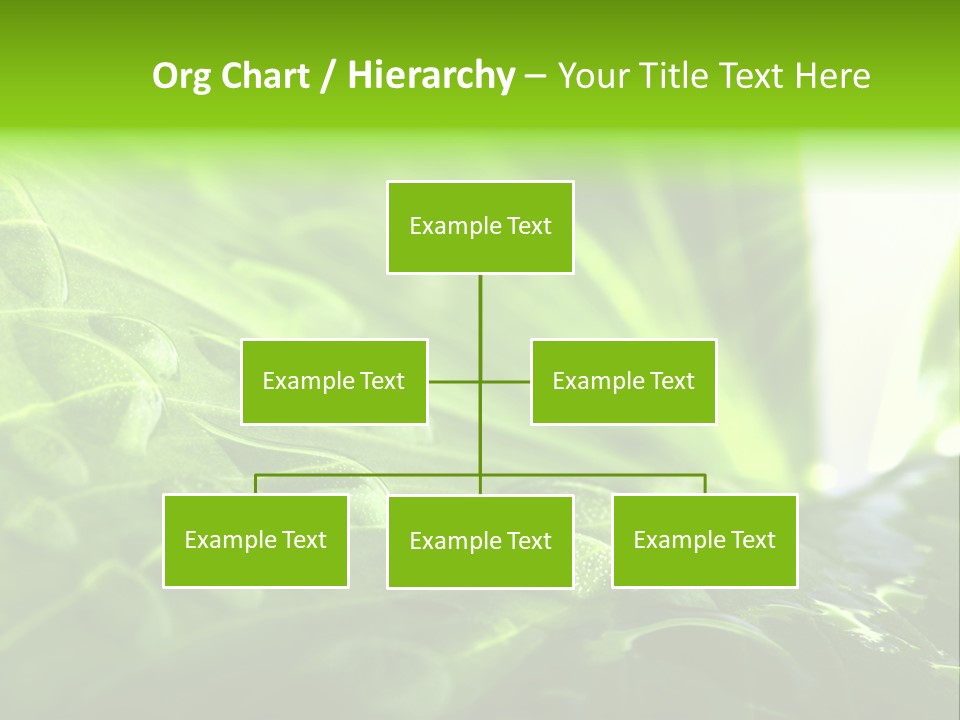 Org Chart / Hierarchy – Your Title Text Here

Example Text

Example Text

Example Text

Example Text

Example Text

Example Text